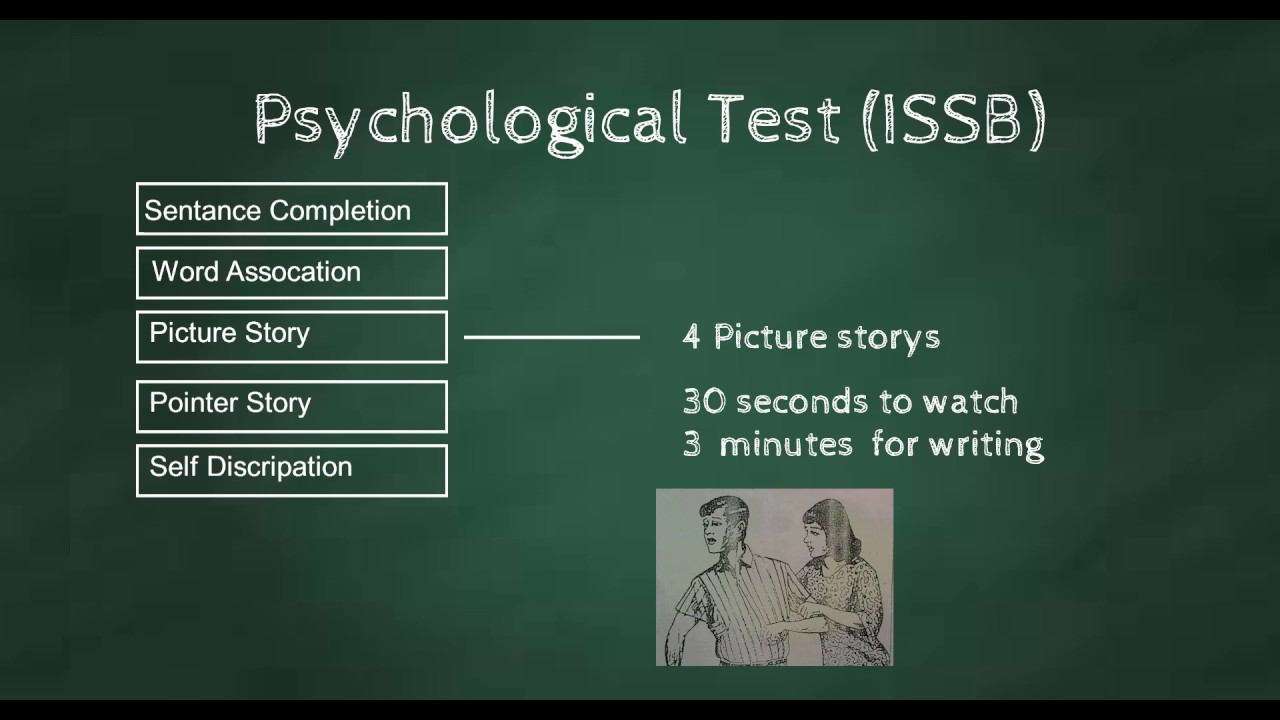 Psychological Test (ISSB)

Sentance Completion

Word Assocation

Picture Story

Pointer Story

Self Discripation

4 Picture storys

30 seconds to watch
3 minutes for writing